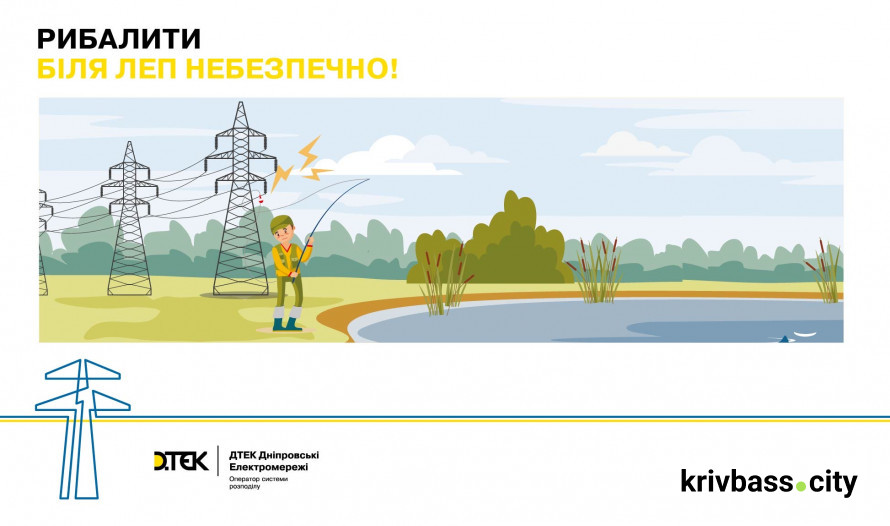 РИБАЛИТИ
БІЛЯ ЛЕП НЕБЕЗПЕЧНО!

DTEK

ДТЕК Дніпровські Електромережі
Оператор системи розподілу

krivbass.city